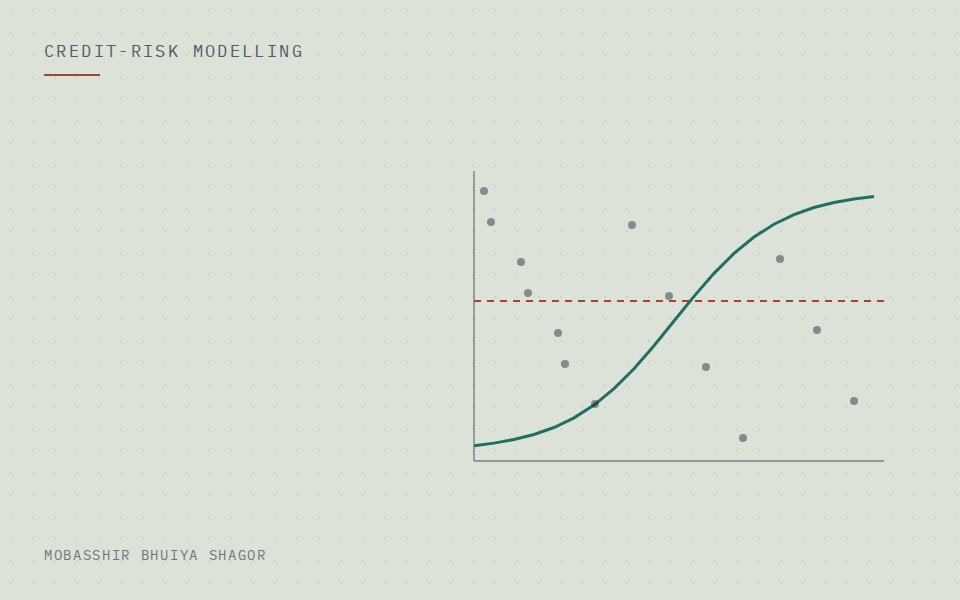 CREDIT-RISK MODELLING

MOBASSHIR BHUIYA SHAGOR